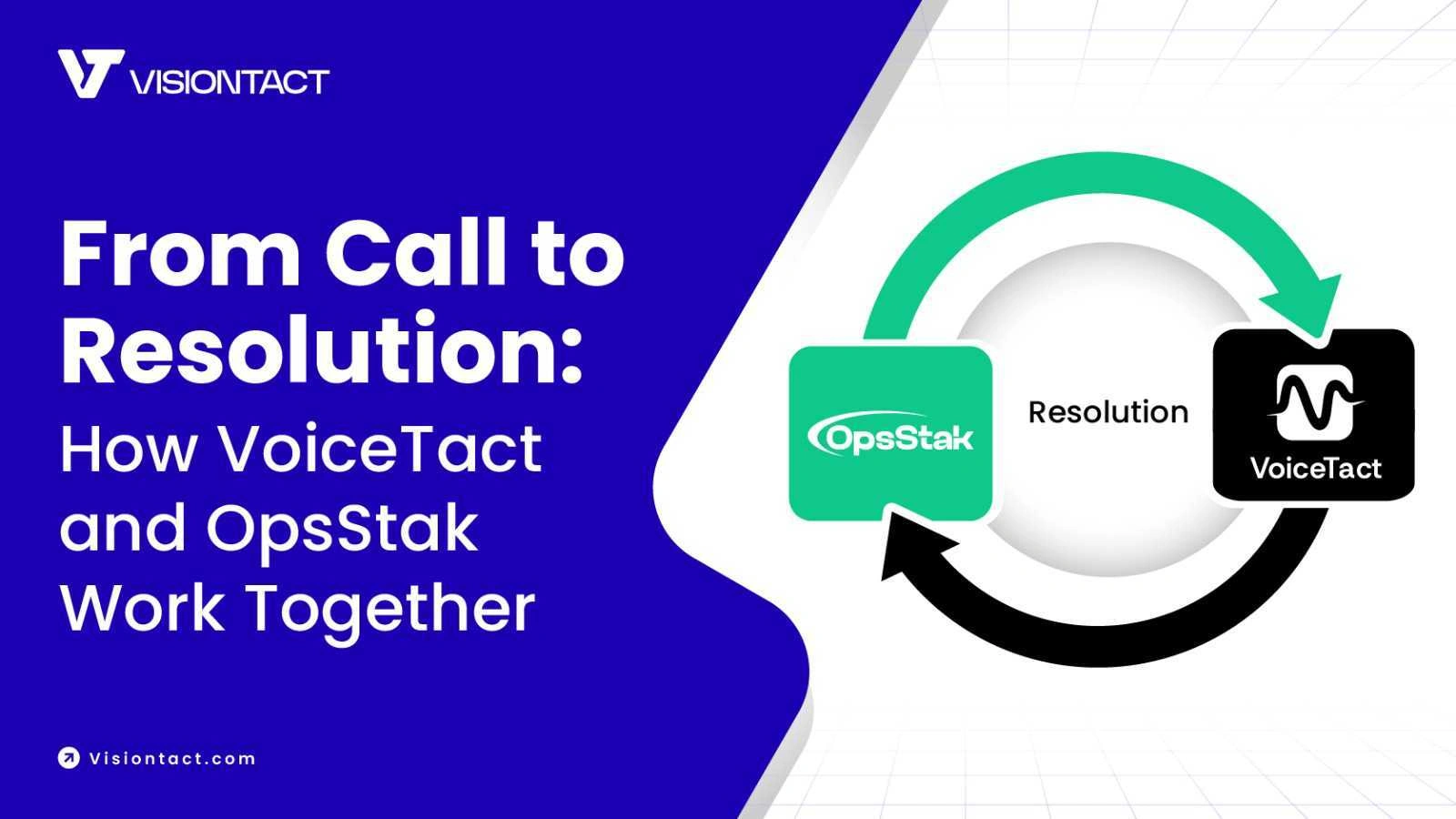 VISIONTACT

From Call to Resolution:
How VoiceTact and OpsStak Work Together

Visiontact.com

OpsStak

Resolution

VoiceTact